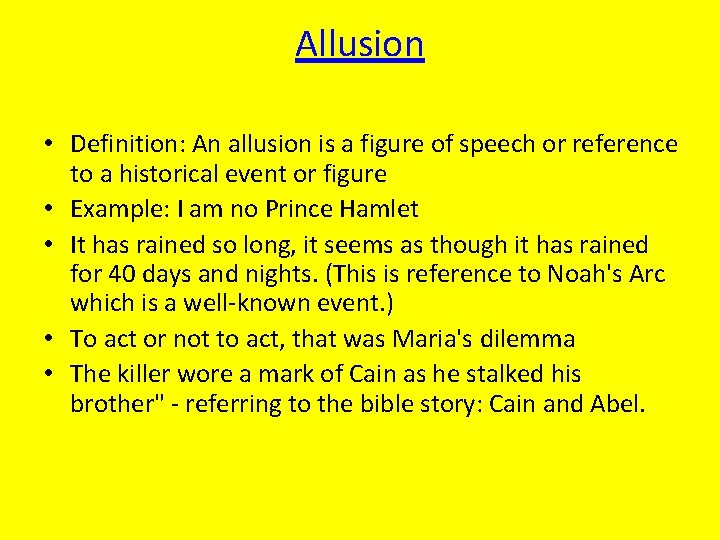 Allusion

• Definition: An allusion is a figure of speech or reference to a historical event or figure
• Example: I am no Prince Hamlet
• It has rained so long, it seems as though it has rained for 40 days and nights. (This is reference to Noah's Arc which is a well-known event.)
• To act or not to act, that was Maria's dilemma
• The killer wore a mark of Cain as he stalked his brother" - referring to the bible story: Cain and Abel.